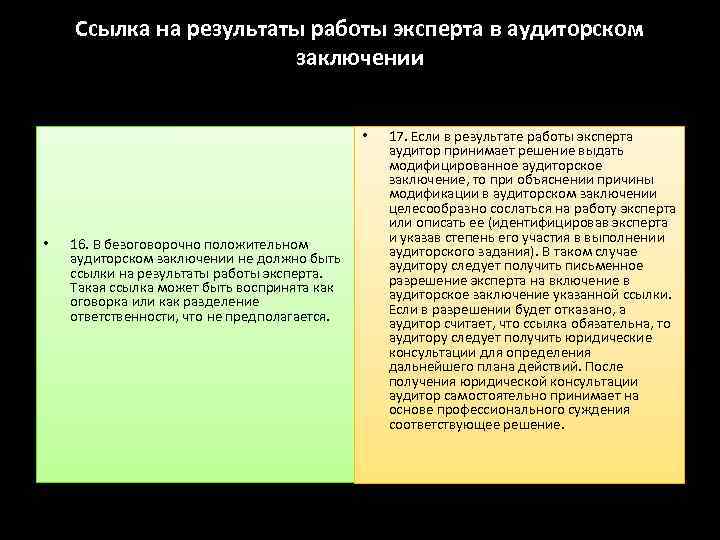 Ссылка на результаты работы эксперта в аудиторском заключении

• 16. В безоговорочно положительном аудиторском заключении не должно быть ссылки на результаты работы эксперта. Такая ссылка может быть воспринята как оговорка или как разделение ответственности, что не предполагается.

• 17. Если в результате работы эксперта аудитор принимает решение выдать модифицированное аудиторское заключение, то при объяснении причины модификации в аудиторском заключении целесообразно сослаться на работу эксперта или описать ее (идентифицировав эксперта и указав степень его участия в выполнении аудиторского задания). В таком случае аудитору следует получить письменное разрешение эксперта на включение в аудиторское заключение указанной ссылки. Если в разрешении будет отказано, а аудитор считает, что ссылка обязательна, то аудитору следует получить юридические консультации для определения дальнейшего плана действий. После получения юридической консультации аудитор самостоятельно принимает на основе профессионального суждения соответствующее решение.